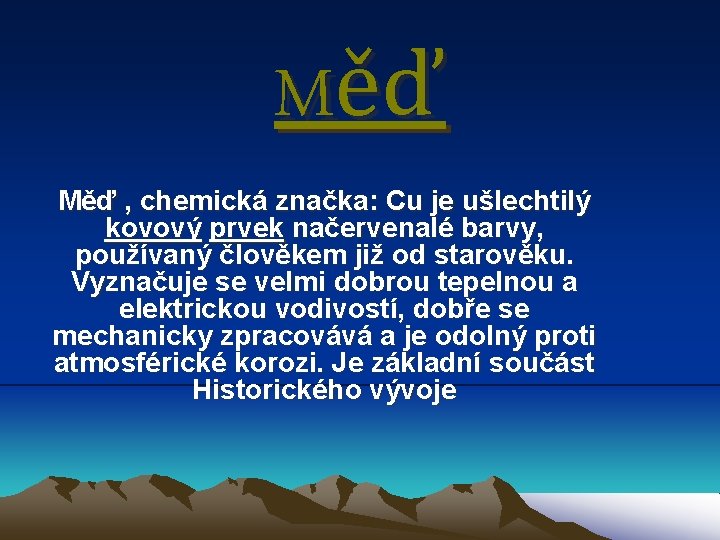 Měď

Měď , chemická značka: Cu je ušlechtilý kovový prvek načervenalé barvy, používaný člověkem již od starověku. Vyznačuje se velmi dobrou tepelnou a elektrickou vodivostí, dobře se mechanicky zpracovává a je odolný proti atmosférické korozi. Je základní součást Historického vývoje